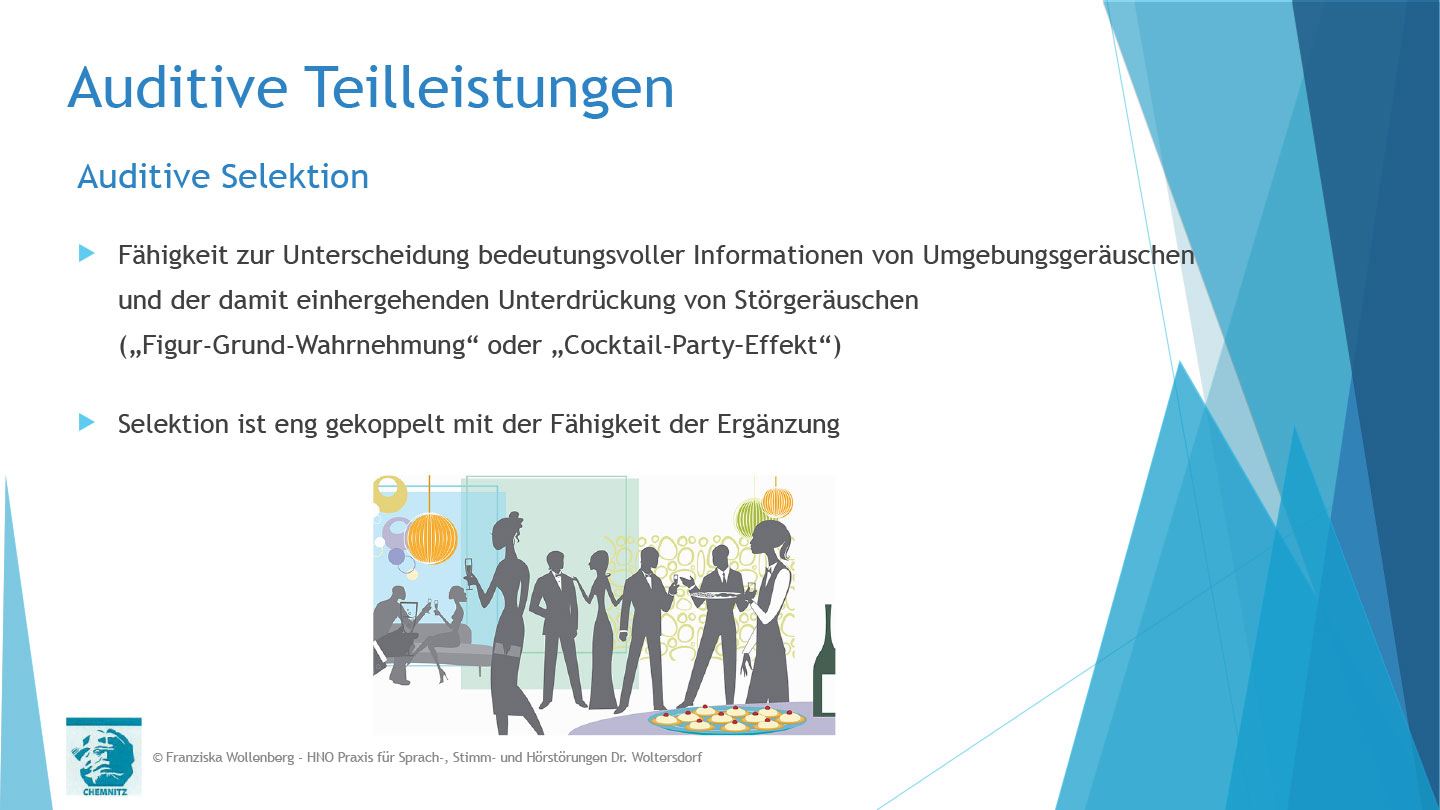 Auditive Teilleistungen

Auditive Selektion

Fähigkeit zur Unterscheidung bedeutungsvoller Informationen von Umgebungsgeräuschen und der damit einhergehenden Unterdrückung von Störgeräuschen („Figur-Grund-Wahrnehmung“ oder „Cocktail-Party-Effekt“)

Selektion ist eng gekoppelt mit der Fähigkeit der Ergänzung

CHEMNITZ

© Franziska Wollenberg - HNO Praxis für Sprach-, Stimm- und Hörstörungen Dr. Woltersdorf